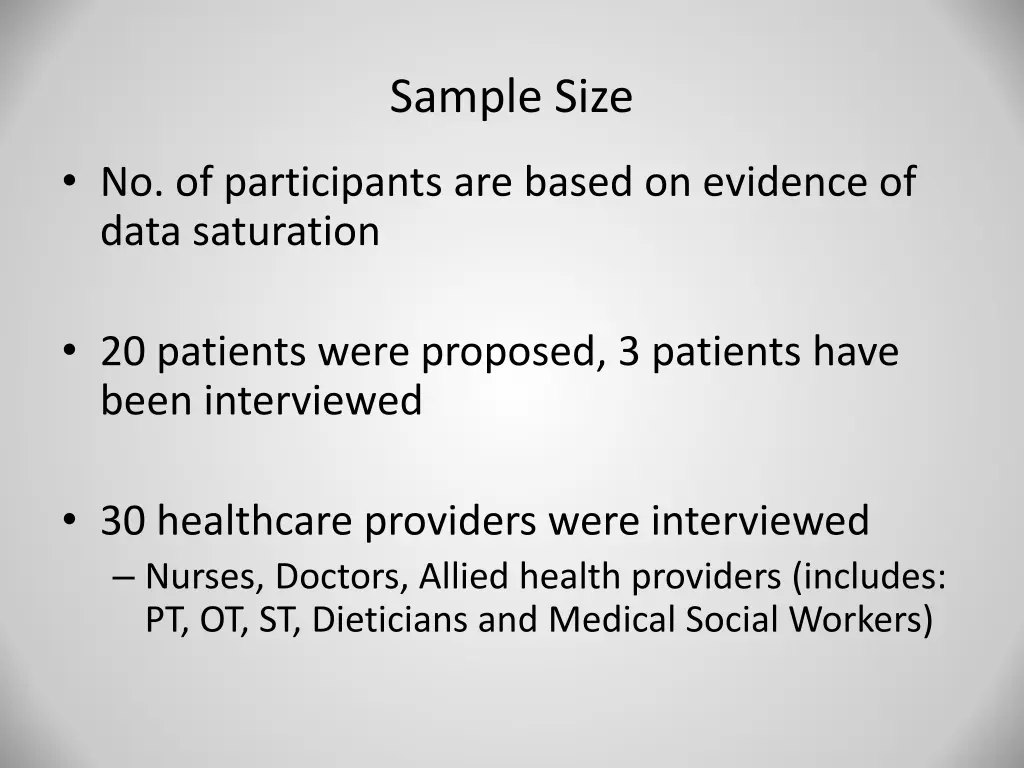 Sample Size

• No. of participants are based on evidence of data saturation

• 20 patients were proposed, 3 patients have been interviewed

• 30 healthcare providers were interviewed
– Nurses, Doctors, Allied health providers (includes: PT, OT, ST, Dieticians and Medical Social Workers)